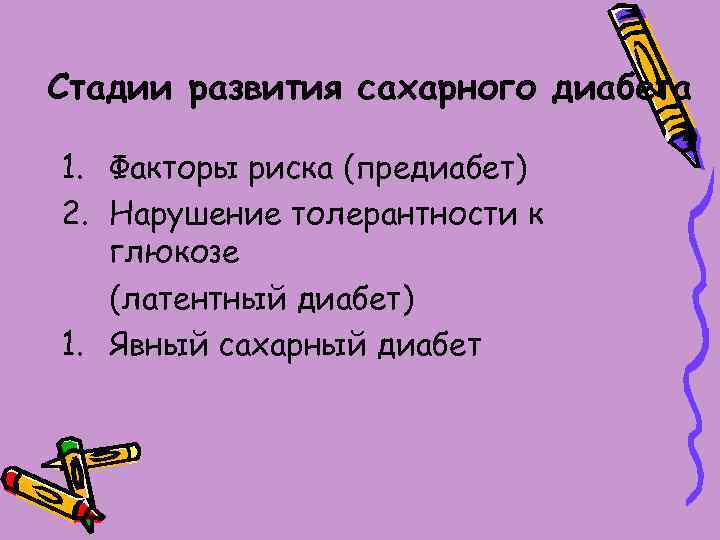 Стадии развития сахарного диабета

1. Факторы риска (предиабет)
2. Нарушение толерантности к глюкозе

(латентный диабет)

1. Явный сахарный диабет